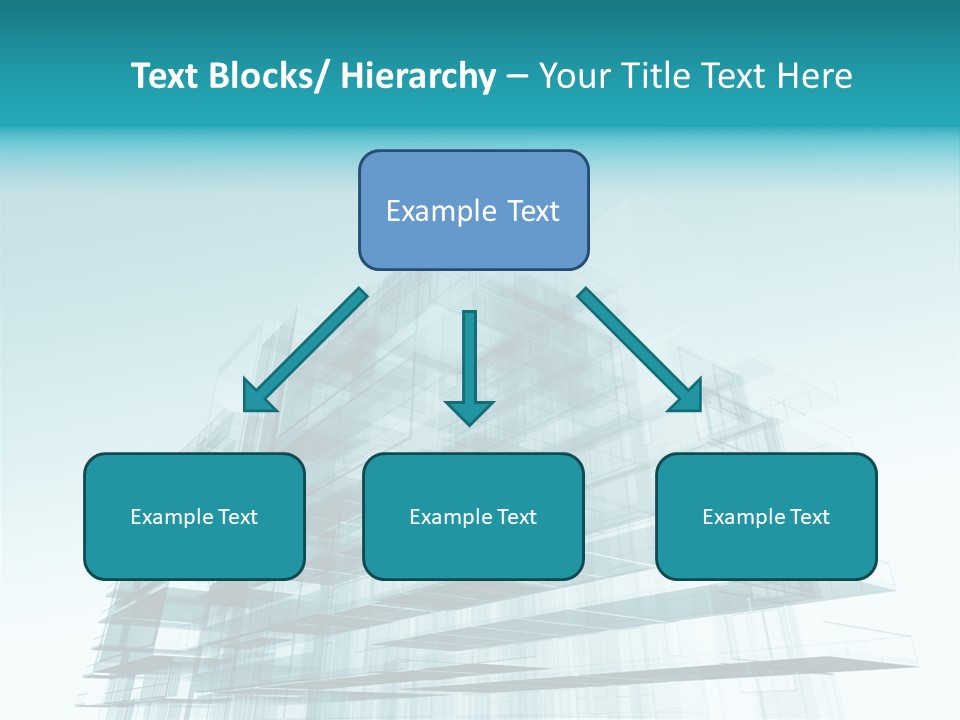 Text Blocks/ Hierarchy – Your Title Text Here

Example Text

Example Text

Example Text

Example Text